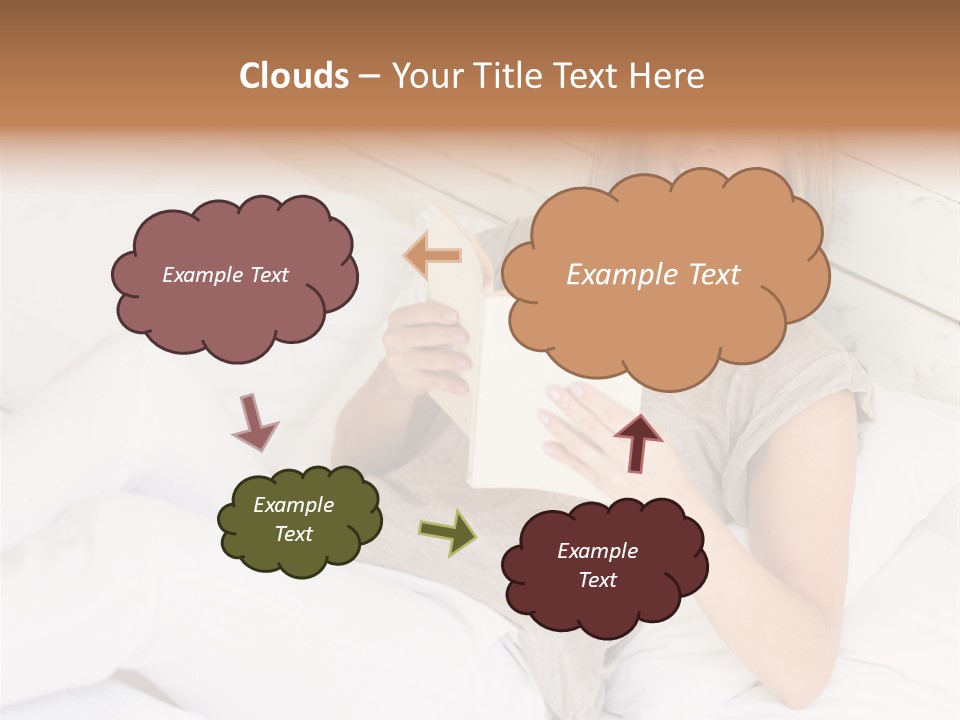 Clouds – Your Title Text Here

Example Text

Example Text

Example Text

Example Text